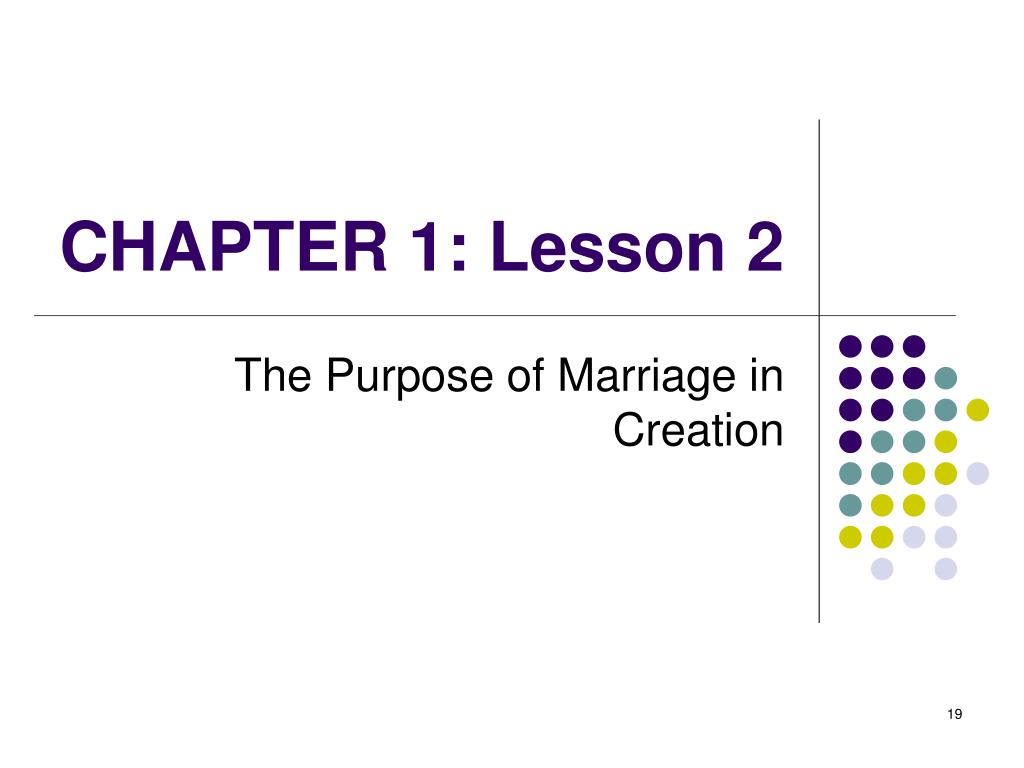 CHAPTER 1: Lesson 2

The Purpose of Marriage in Creation

19